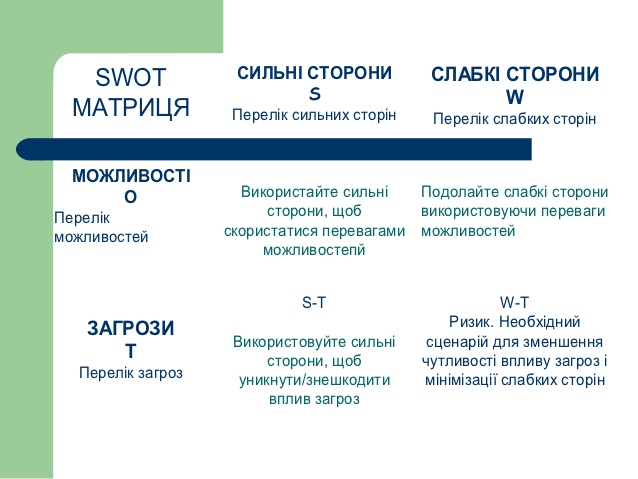 | SWOT МАТРИЦЯ | СИЛЬНІ СТОРОНИ S Перелік сильних сторін | СЛАБКІ СТОРОНИ W Перелік слабких сторін |
|---|---|---|
| МОЖЛИВОСТІ O Перелік можливостей | Використайте сильні сторони, щоб скористатися перевагами можливостепй | Подолайте слабкі сторони використовуючи переваги можливостей |
| ЗАГРОЗИ T Перелік загроз | S-T Використовуйте сильні сторони, щоб уникнути/знешкодити вплив загроз | W-T Ризик. Необхідний сценарій для зменшення чутливості впливу загроз і мінімізації слабких сторін |